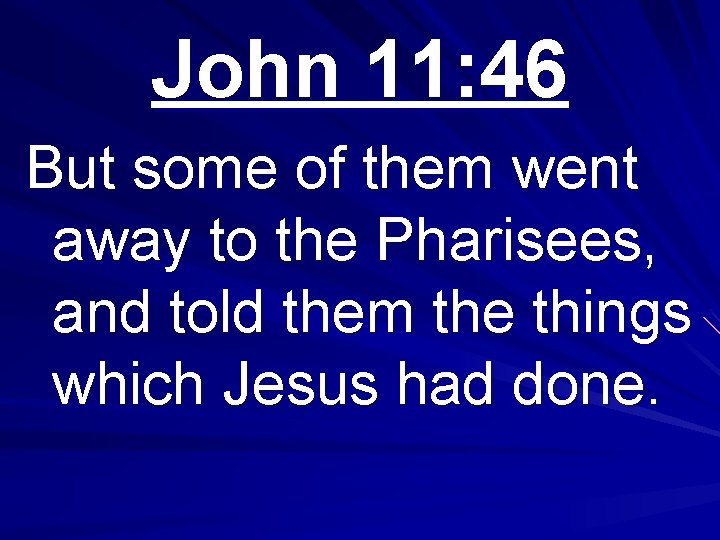 John 11:46

But some of them went away to the Pharisees, and told them the things which Jesus had done.